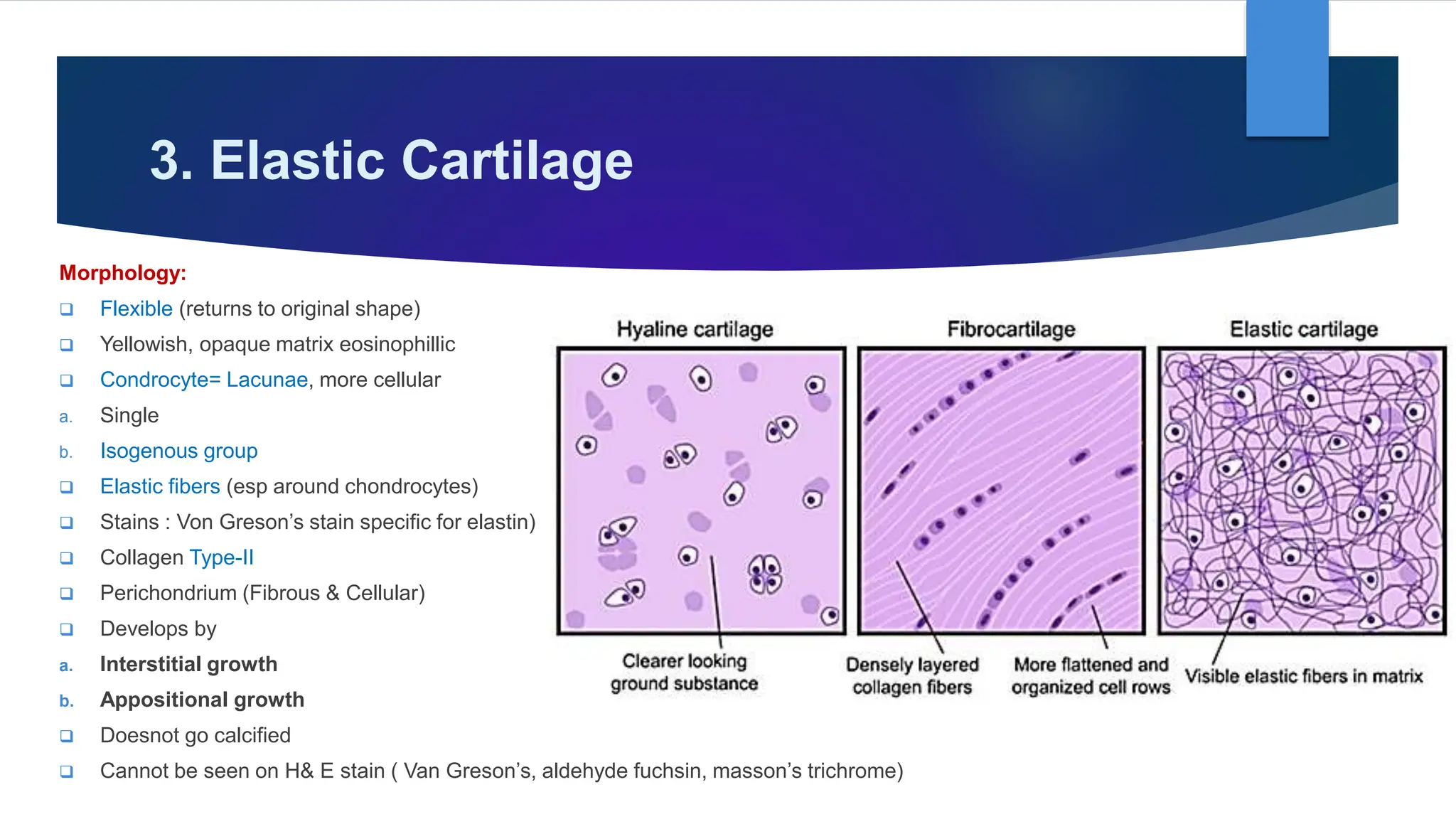 3. Elastic Cartilage

Morphology:

❑ Flexible (returns to original shape)
❑ Yellowish, opaque matrix eosinophillic
❑ Condrocyte= Lacunae, more cellular
a. Single
b. Isogenous group
❑ Elastic fibers (esp around chondrocytes)
❑ Stains : Von Greson's stain specific for elastin)
❑ Collagen Type-II
❑ Perichondrium (Fibrous & Cellular)
❑ Develops by
a. Interstitial growth
b. Appositional growth
❑ Doesnot go calcified
❑ Cannot be seen on H& E stain ( Van Greson's, aldehyde fuchsin, masson's trichrome)

Hyaline cartilage
Fibrocartilage
Elastic cartilage

Clearer looking ground substance
Densely layered collagen fibers
More flattened and organized cell rows
Visible elastic fibers in matrix